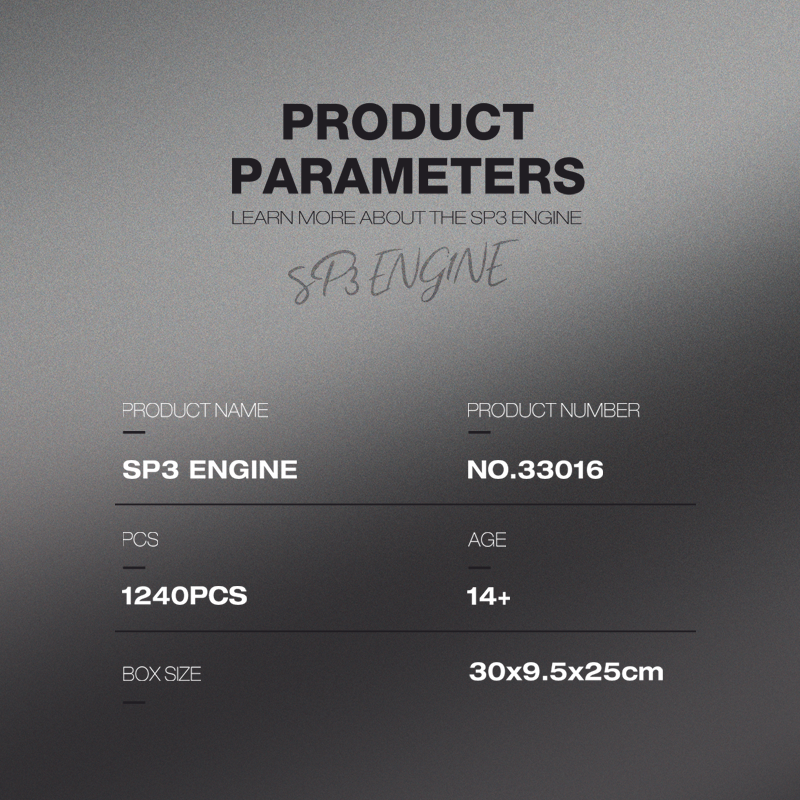 PRODUCT PARAMETERS
LEARN MORE ABOUT THE SP3 ENGINE

SP3 ENGINE

PRODUCT NAME
SP3 ENGINE

PRODUCT NUMBER
NO.33016

PCS
1240PCS

AGE
14+

BOX SIZE
30x9.5x25cm